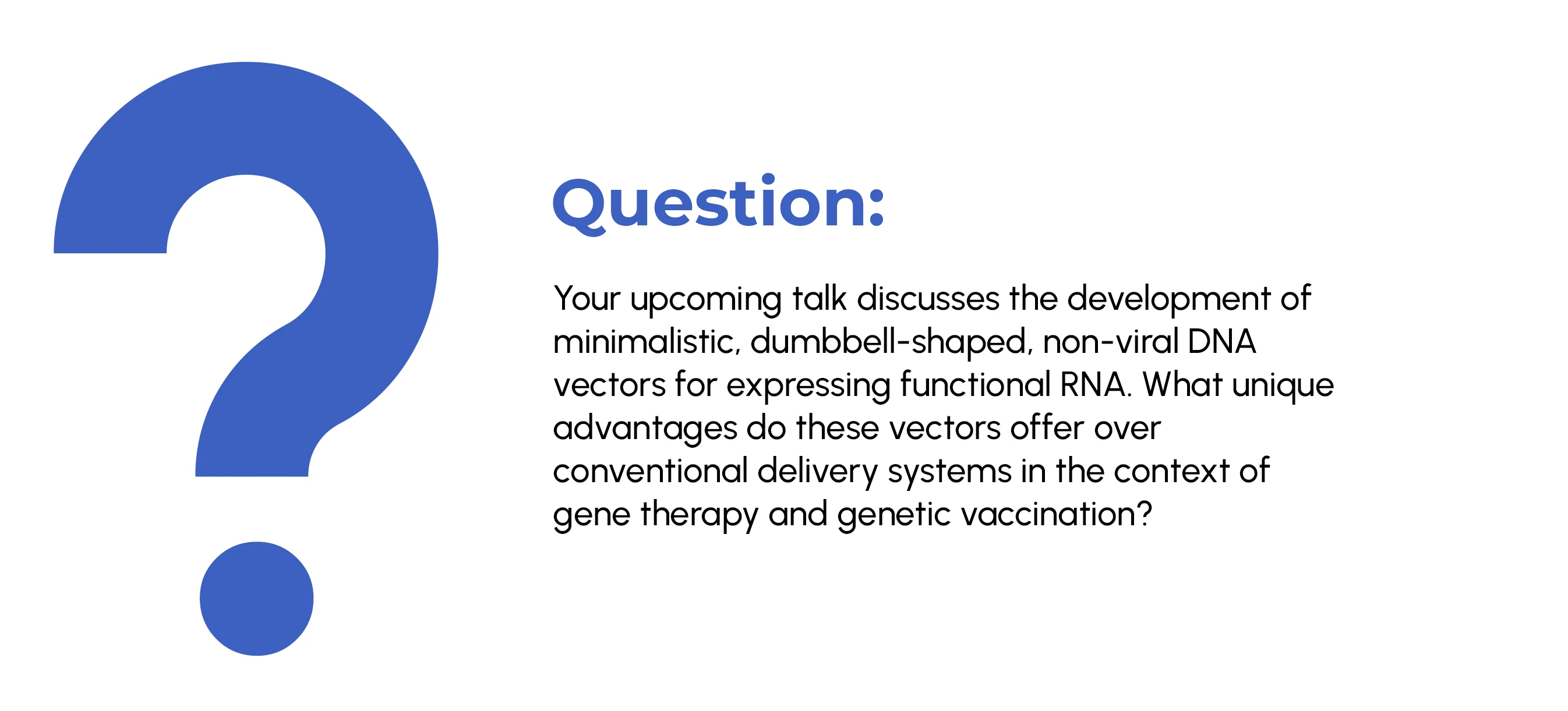 Question:

Your upcoming talk discusses the development of minimalistic, dumbbell-shaped, non-viral DNA vectors for expressing functional RNA. What unique advantages do these vectors offer over conventional delivery systems in the context of gene therapy and genetic vaccination?